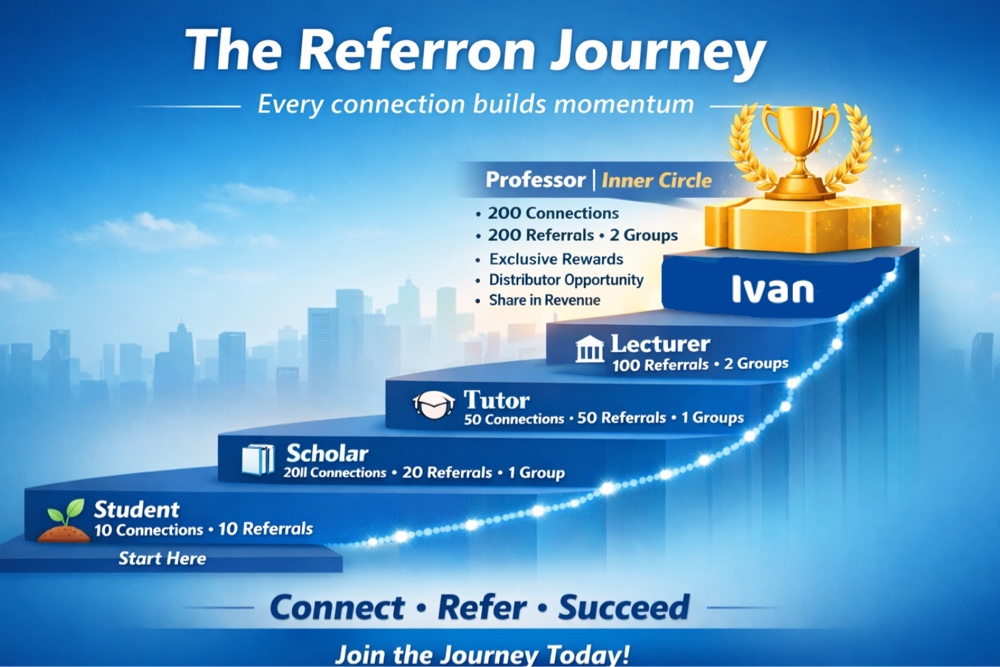 The Referron Journey

Every connection builds momentum

Professor | Inner Circle

• 200 Connections
• 200 Referrals • 2 Groups
• Exclusive Rewards
• Distributor Opportunity
• Share in Revenue

Ivan

Lecturer
100 Referrals • 2 Groups

Tutor
50 Connections • 50 Referrals • 1 Groups

Scholar
20ll Connections • 20 Referrals • 1 Group

Student
10 Connections • 10 Referrals

Start Here

Connect • Refer • Succeed

Join the Journey Today!